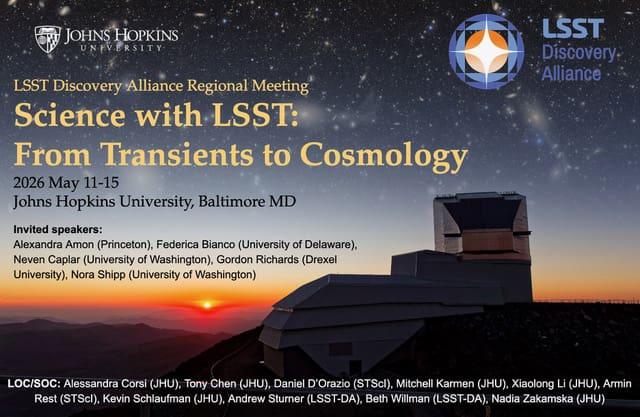 JOHNS HOPKINS UNIVERSITY

LSST Discovery Alliance

LSST Discovery Alliance Regional Meeting

Science with LSST: From Transients to Cosmology

2026 May 11-15
Johns Hopkins University, Baltimore MD

Invited speakers:
Alexandra Amon (Princeton), Federica Bianco (University of Delaware), Neven Caplar (University of Washington), Gordon Richards (Drexel University), Nora Shipp (University of Washington)

LOC/SOC: Alessandra Corsi (JHU), Tony Chen (JHU), Daniel D'Orazio (STScI), Mitchell Karmen (JHU), Xiaolong Li (JHU), Armin Rest (STScI), Kevin Schlaufman (JHU), Andrew Sturner (LSST-DA), Beth Willman (LSST-DA), Nadia Zakamska (JHU)